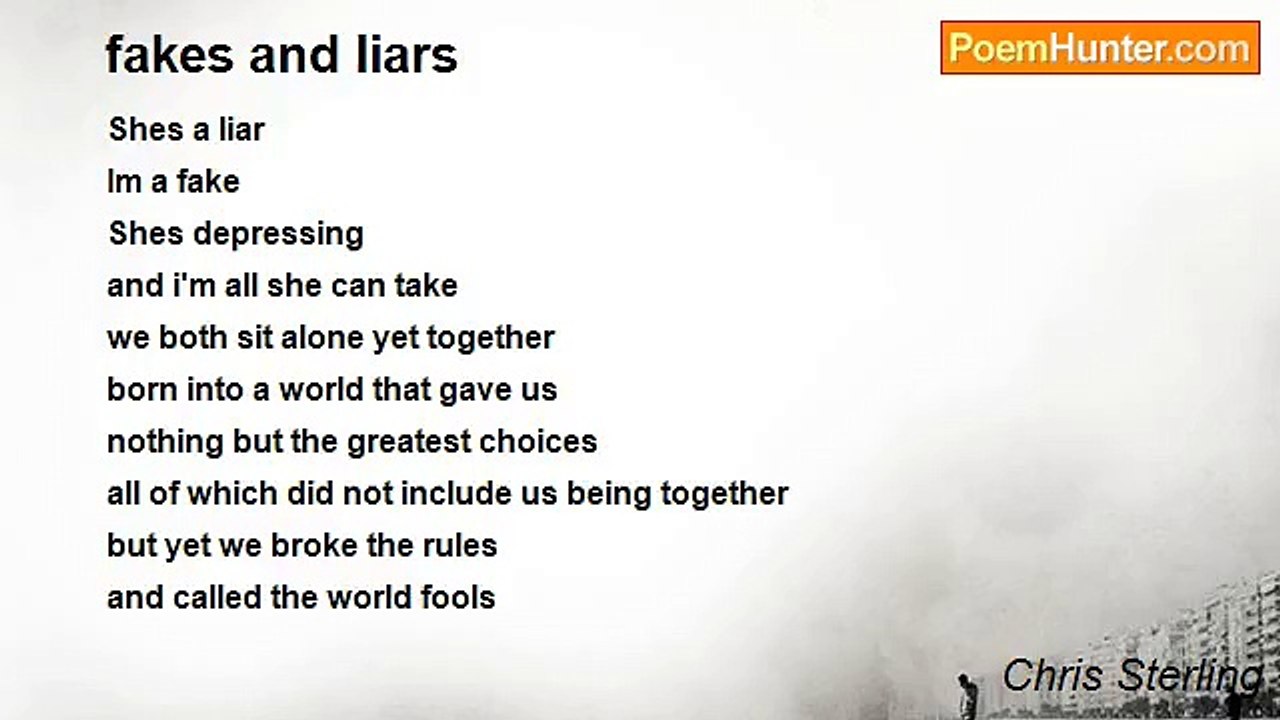 fakes and liars

PoemHunter.com

Shes a liar
Im a fake
Shes depressing
and i'm all she can take
we both sit alone yet together
born into a world that gave us
nothing but the greatest choices
all of which did not include us being together
but yet we broke the rules
and called the world fools

Chris Sterling